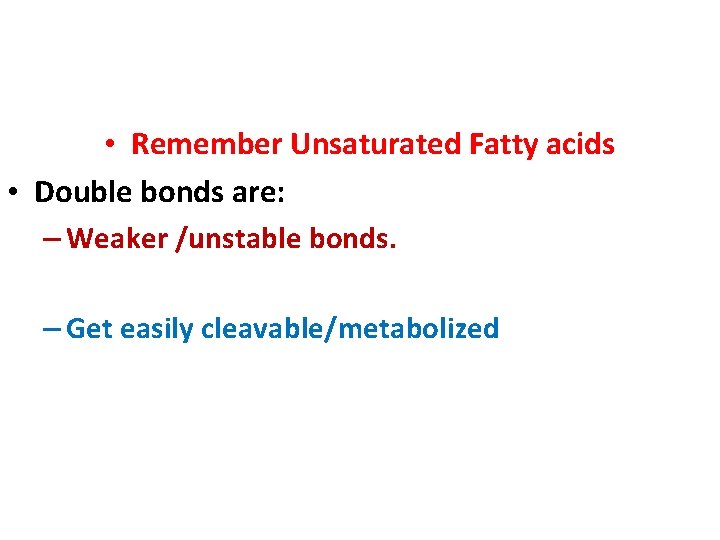 • Remember Unsaturated Fatty acids

• Double bonds are:

– Weaker /unstable bonds.

– Get easily cleavable/metabolized